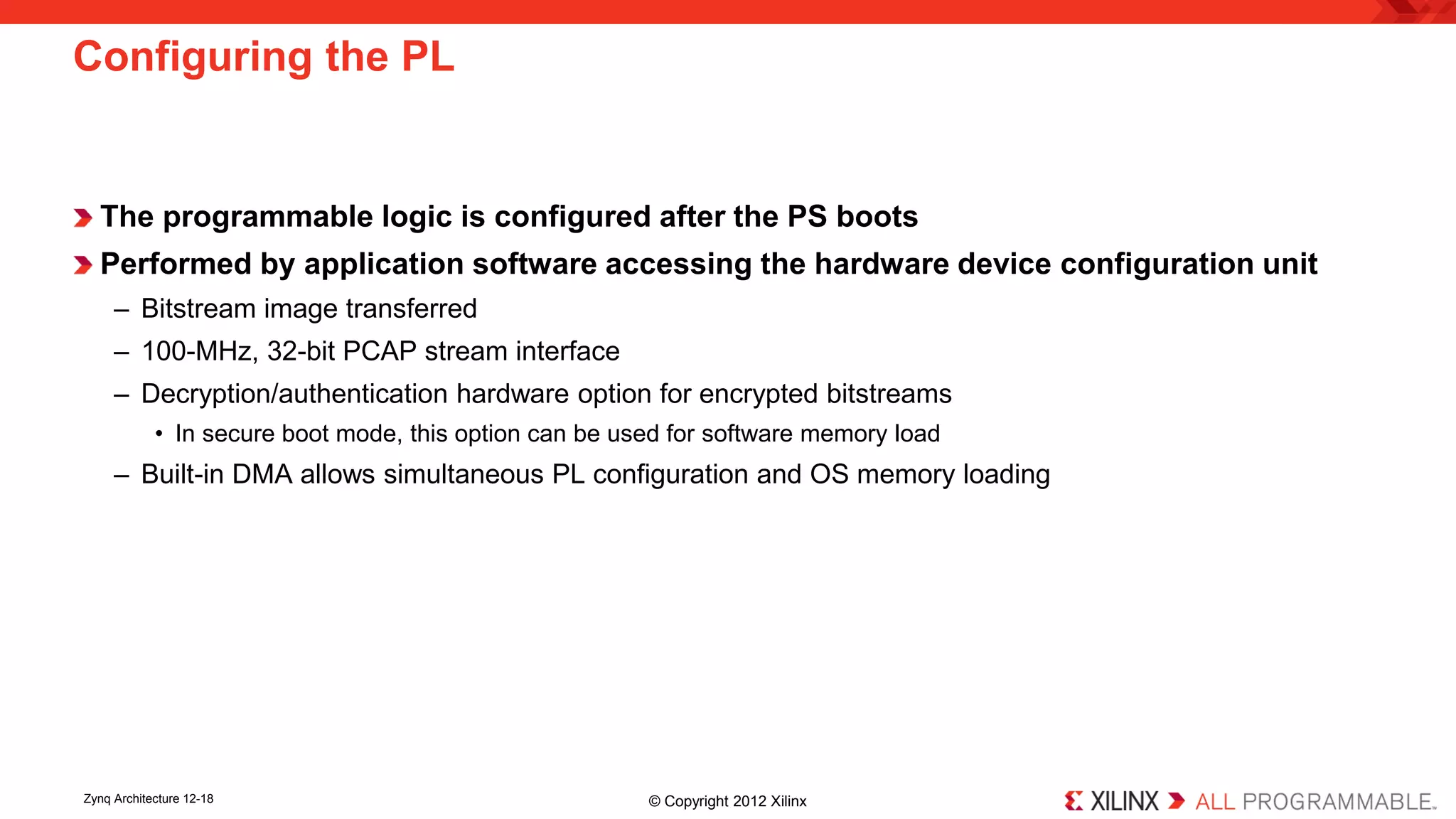 Configuring the PL

The programmable logic is configured after the PS boots

Performed by application software accessing the hardware device configuration unit

– Bitstream image transferred

– 100-MHz, 32-bit PCAP stream interface

– Decryption/authentication hardware option for encrypted bitstreams

• In secure boot mode, this option can be used for software memory load

– Built-in DMA allows simultaneous PL configuration and OS memory loading

Zynq Architecture 12-18

© Copyright 2012 Xilinx

XILINX ALL PROGRAMMABLE.